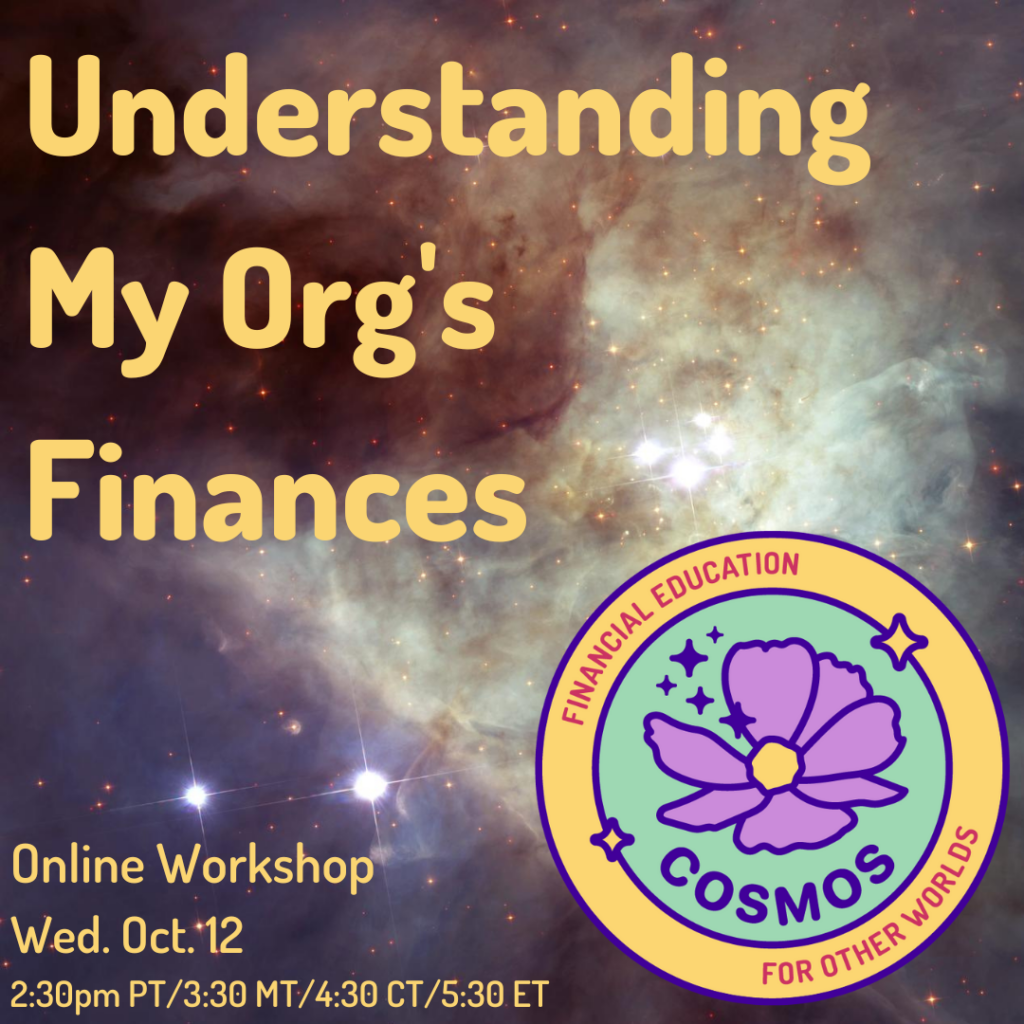 Understanding My Org's Finances

FINANCIAL EDUCATION
COSMOS
FOR OTHER WORLDS

Online Workshop
Wed. Oct. 12
2:30pm PT/3:30 MT/4:30 CT/5:30 ET